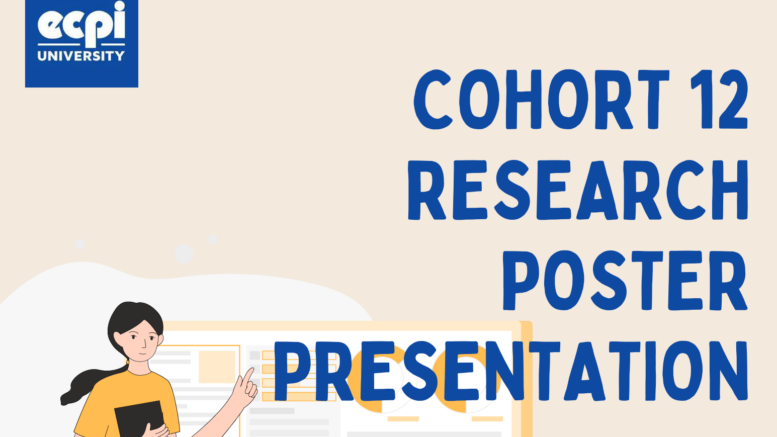 ecpi
UNIVERSITY

COHORT 12
RESEARCH
POSTER
PRESENTATION